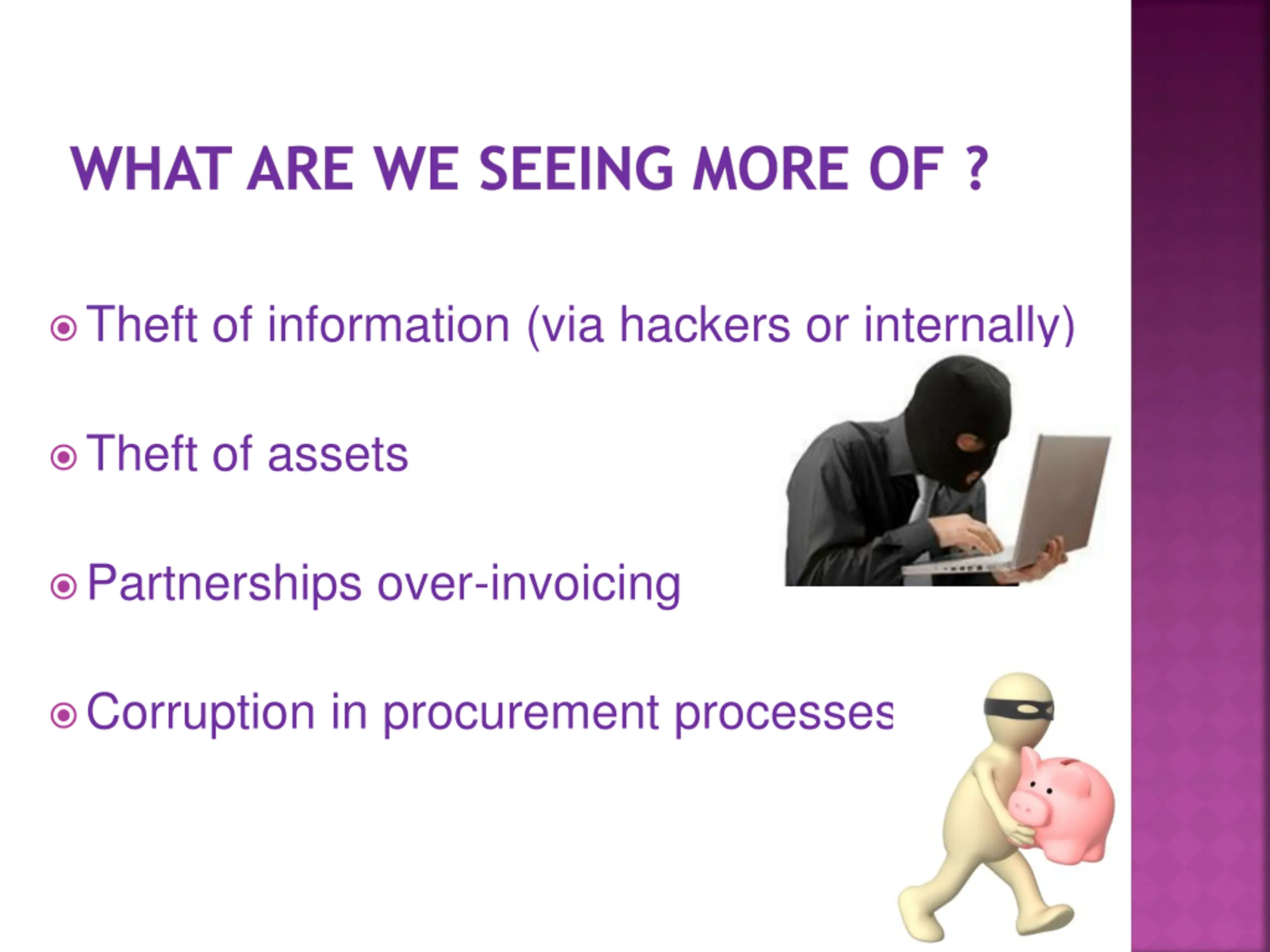 WHAT ARE WE SEEING MORE OF ?

Theft of information (via hackers or internally)

Theft of assets

Partnerships over-invoicing

Corruption in procurement processes